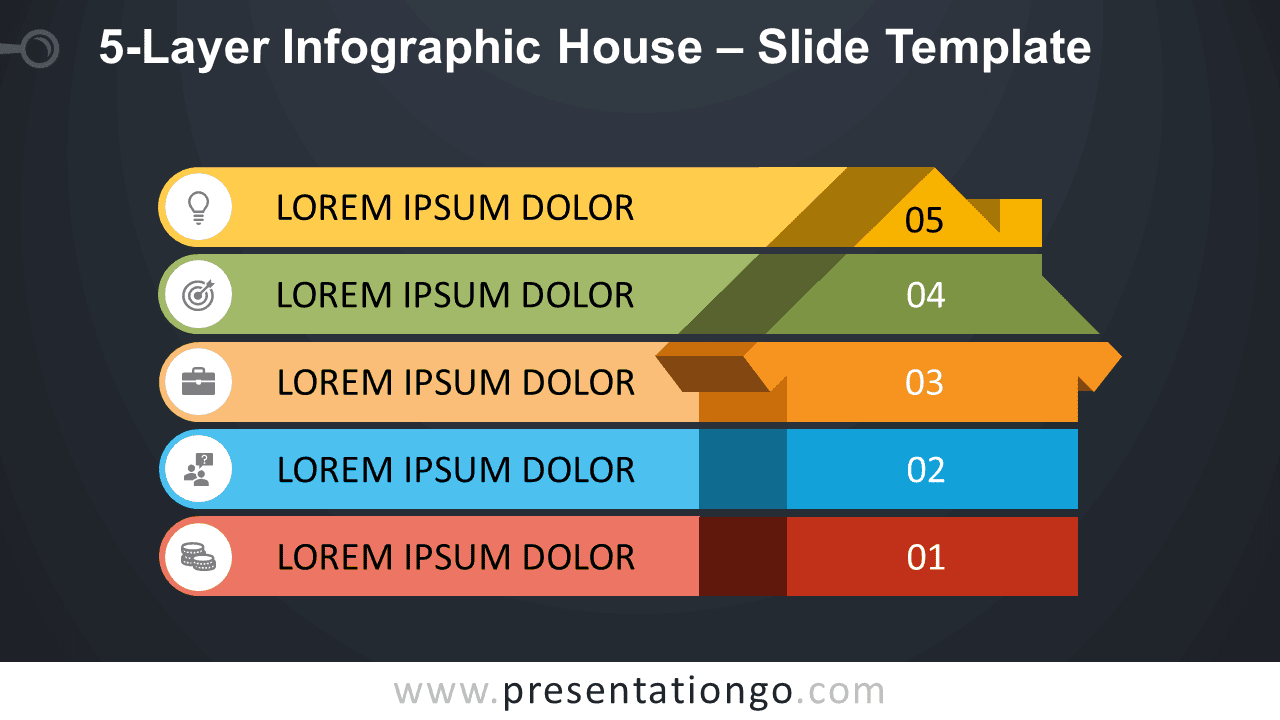 5-Layer Infographic House – Slide Template

LOREM IPSUM DOLOR

05

LOREM IPSUM DOLOR

04

LOREM IPSUM DOLOR

03

LOREM IPSUM DOLOR

02

LOREM IPSUM DOLOR

01

www.presentationgo.com